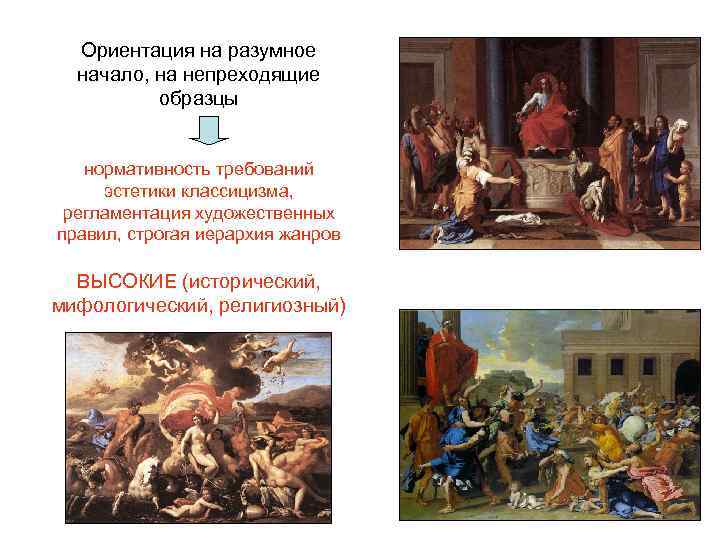 Ориентация на разумное начало, на непреходящие образцы

нормативность требований эстетики классицизма, регламентация художественных правил, строгая иерархия жанров

ВЫСОКИЕ (исторический, мифологический, религиозный)